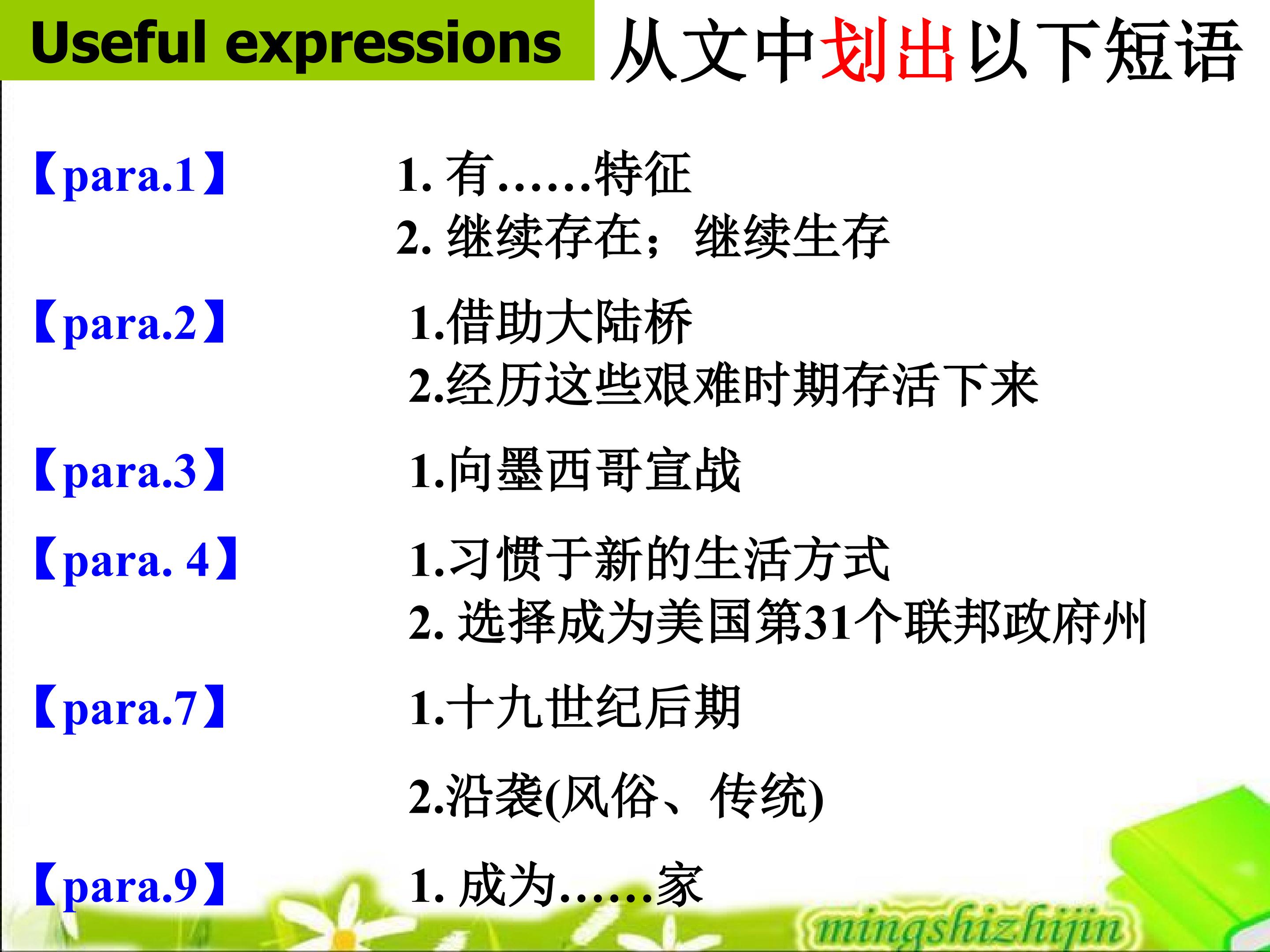 Useful expressions 从文中划出以下短语

【para.1】 1. 有……特征
2. 继续存在；继续生存

【para.2】 1.借助大陆桥
2.经历这些艰难时期存活下来

【para.3】 1.向墨西哥宣战

【para. 4】 1.习惯于新的生活方式
2. 选择成为美国第31个联邦政府州

【para.7】 1.十九世纪后期
2.沿袭(风俗、传统)

【para.9】 1. 成为……家

mingshizhijin